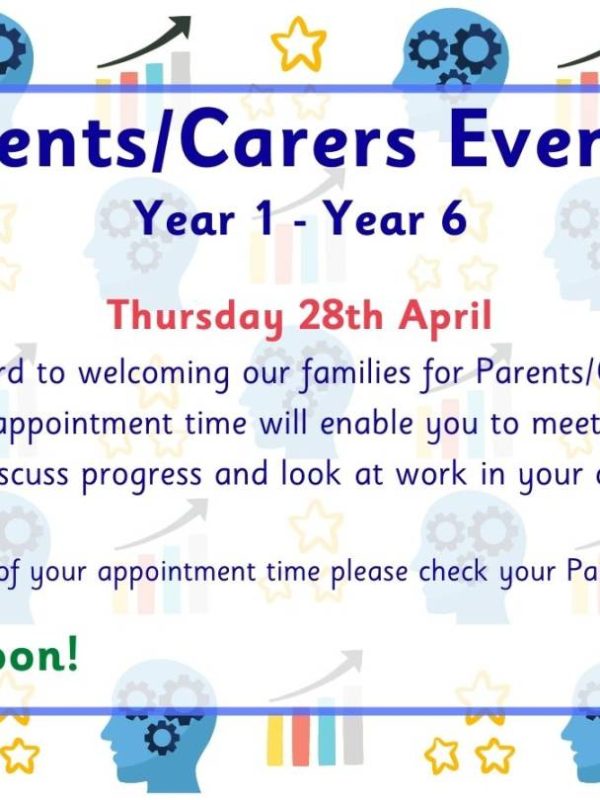 ents/Carers Ever

Year 1 - Year 6

Thursday 28th April

rd to welcoming our families for Parents/
appointment time will enable you to meet
scuss progress and look at work in your

of your appointment time please check your Pa

oon!